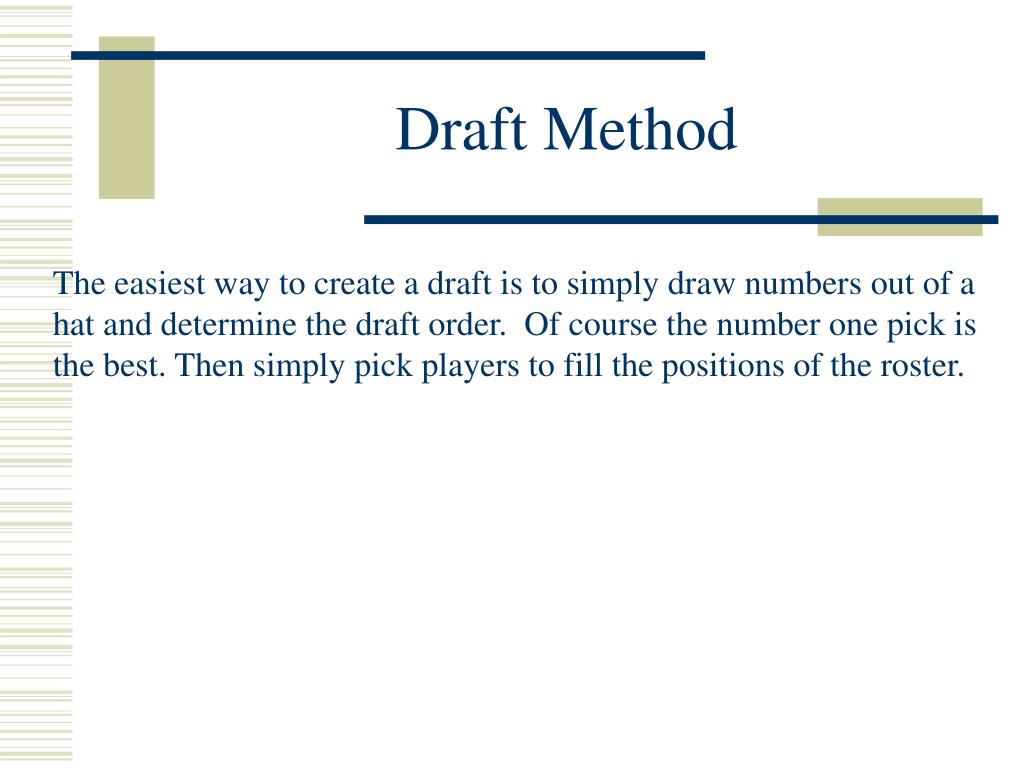 Draft Method

The easiest way to create a draft is to simply draw numbers out of a hat and determine the draft order.  Of course the number one pick is the best. Then simply pick players to fill the positions of the roster.